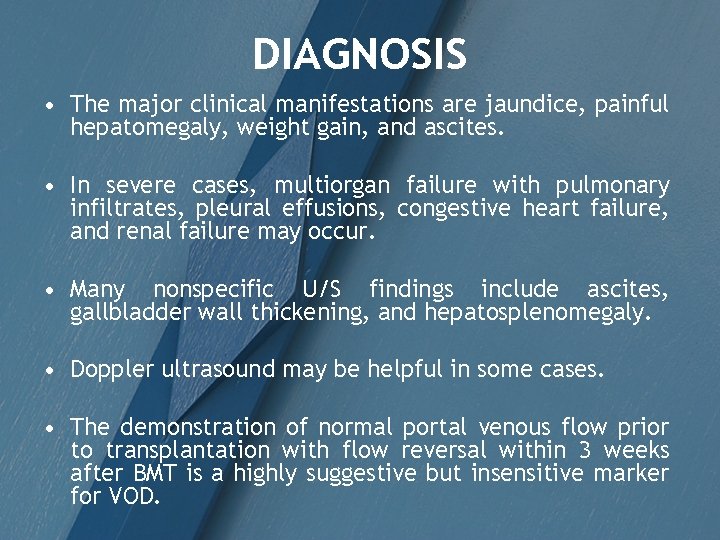 DIAGNOSIS

• The major clinical manifestations are jaundice, painful hepatomegaly, weight gain, and ascites.

• In severe cases, multiorgan failure with pulmonary infiltrates, pleural effusions, congestive heart failure, and renal failure may occur.

• Many nonspecific U/S findings include ascites, gallbladder wall thickening, and hepatosplenomegaly.

• Doppler ultrasound may be helpful in some cases.

• The demonstration of normal portal venous flow prior to transplantation with flow reversal within 3 weeks after BMT is a highly suggestive but insensitive marker for VOD.